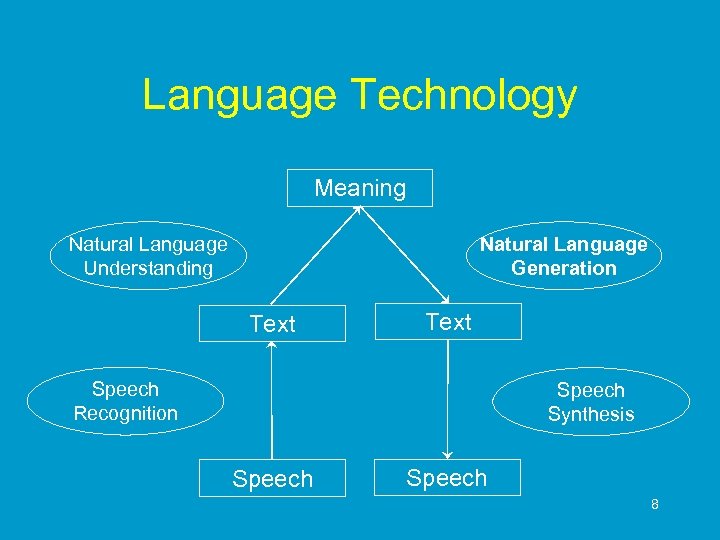 Language Technology

Meaning

Natural Language Understanding

Natural Language Generation

Text

Text

Speech Recognition

Speech Synthesis

Speech

Speech

8